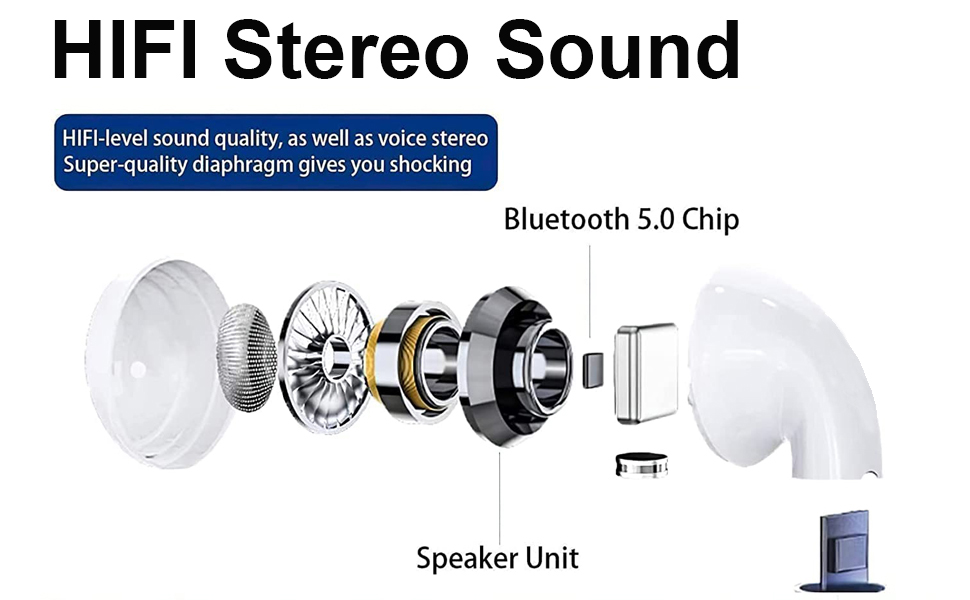 HIFI Stereo Sound

HIFI-level sound quality, as well as voice stereo
Super-quality diaphragm gives you shocking

Bluetooth 5.0 Chip

Speaker Unit